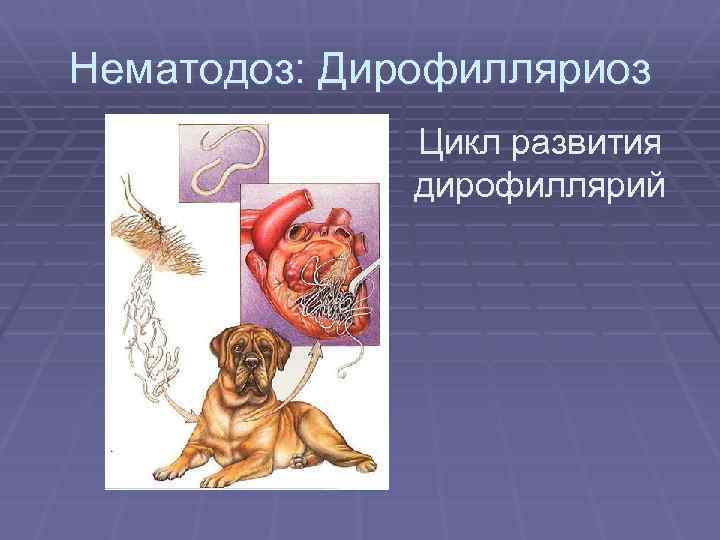 Нематодоз: Дирофилляриоз

Цикл развития дирофиллярий